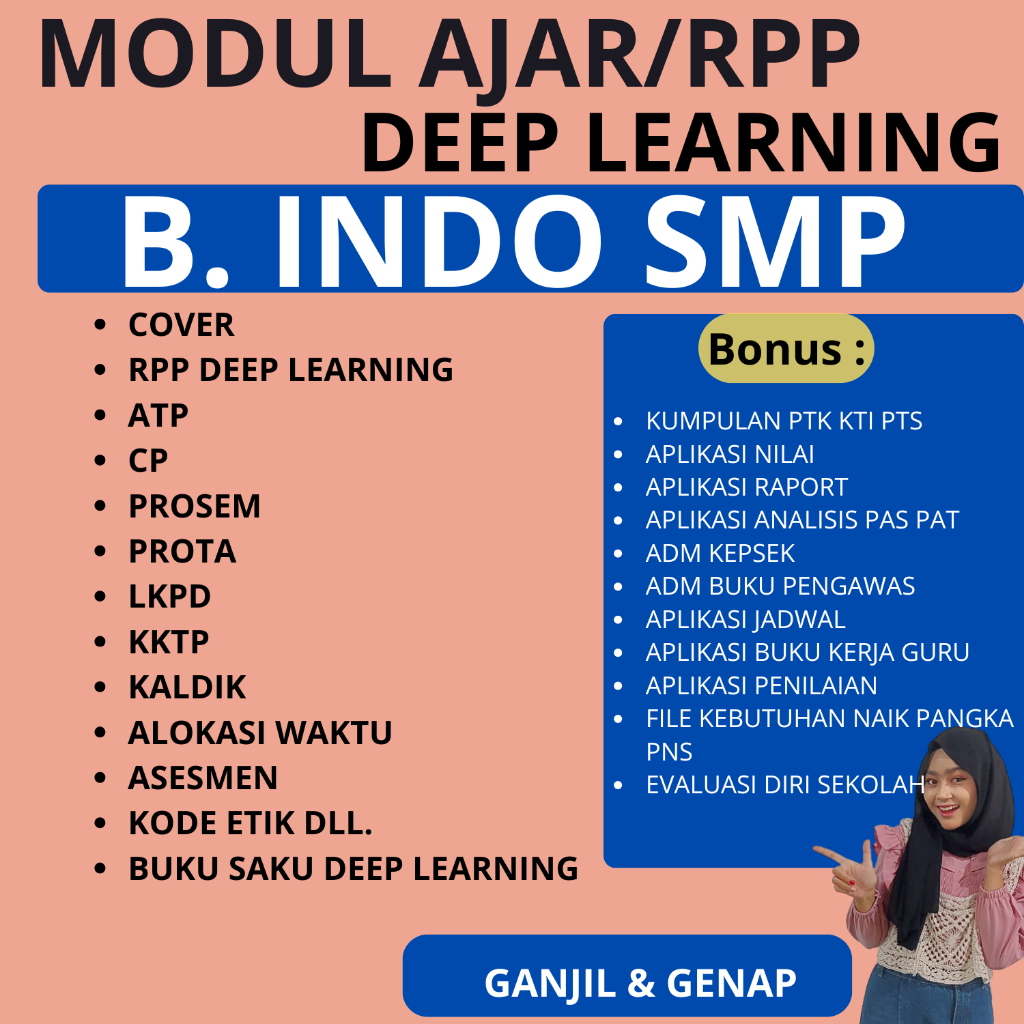 MODUL AJAR/RPP
DEEP LEARNING
B. INDO SMP

- COVER
- RPP DEEP LEARNING
- ATP
- CP
- PROSEM
- PROTA
- LKPD
- KKTP
- KALDIK
- ALOKASI WAKTU
- ASESMEN
- KODE ETIK DLL.
- BUKU SAKU DEEP LEARNING

Bonus :

- KUMPULAN PTK KTI PTS
- APLIKASI NILAI
- APLIKASI RAPORT
- APLIKASI ANALISIS PAS PAT
- ADM KEPSEK
- ADM BUKU PENGAWAS
- APLIKASI JADWAL
- APLIKASI BUKU KERJA GURU
- APLIKASI PENILAIAN
- FILE KEBUTUHAN NAIK PANGKA PNS
- EVALUASI DIRI SEKOLAH

GANJIL & GENAP